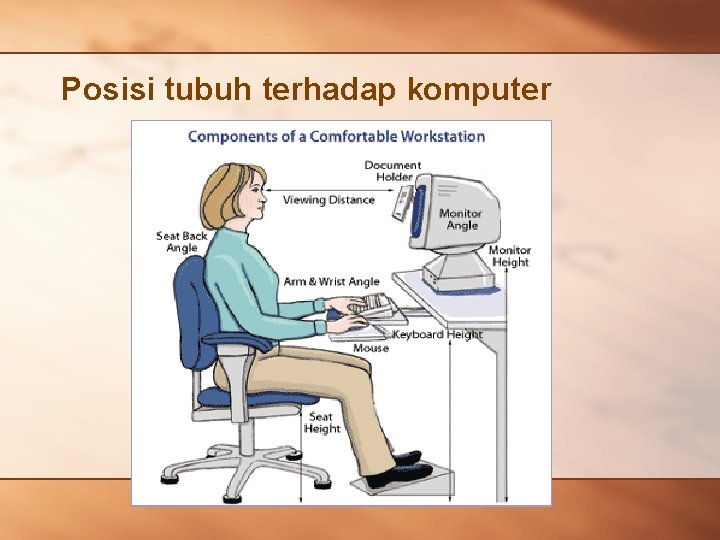 Posisi tubuh terhadap komputer

Components of a Comfortable Workstation

Document Holder

Viewing Distance

Monitor Angle

Seat Back Angle

Monitor Height

Arm & Wrist Angle

Keyboard Height

Mouse

Seat Height